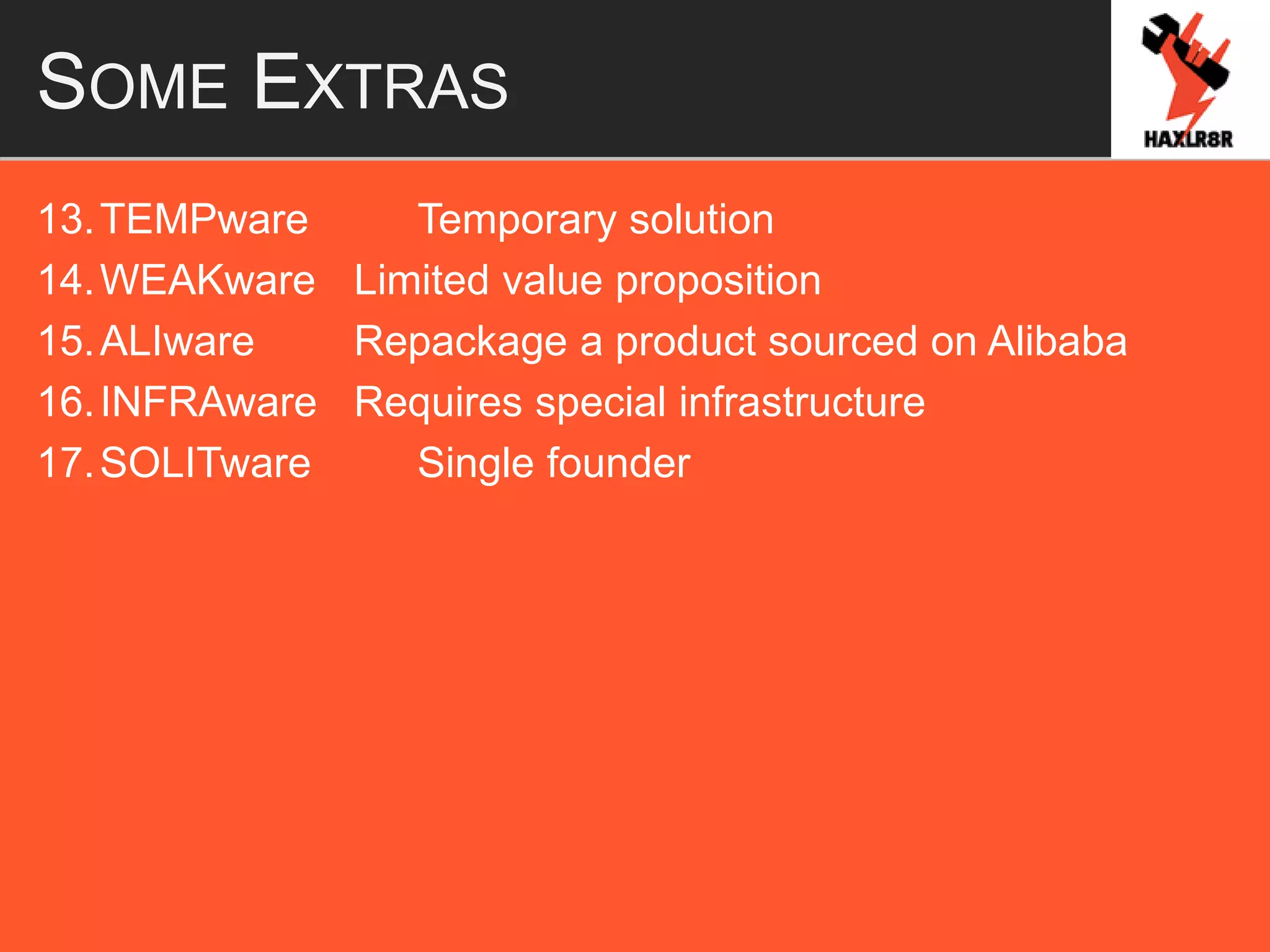 SOME EXTRAS

HAXLR8R

13. TEMPware Temporary solution
14. WEAKware Limited value proposition
15. ALIware Repackage a product sourced on Alibaba
16. INFRAware Requires special infrastructure
17. SOLITware Single founder